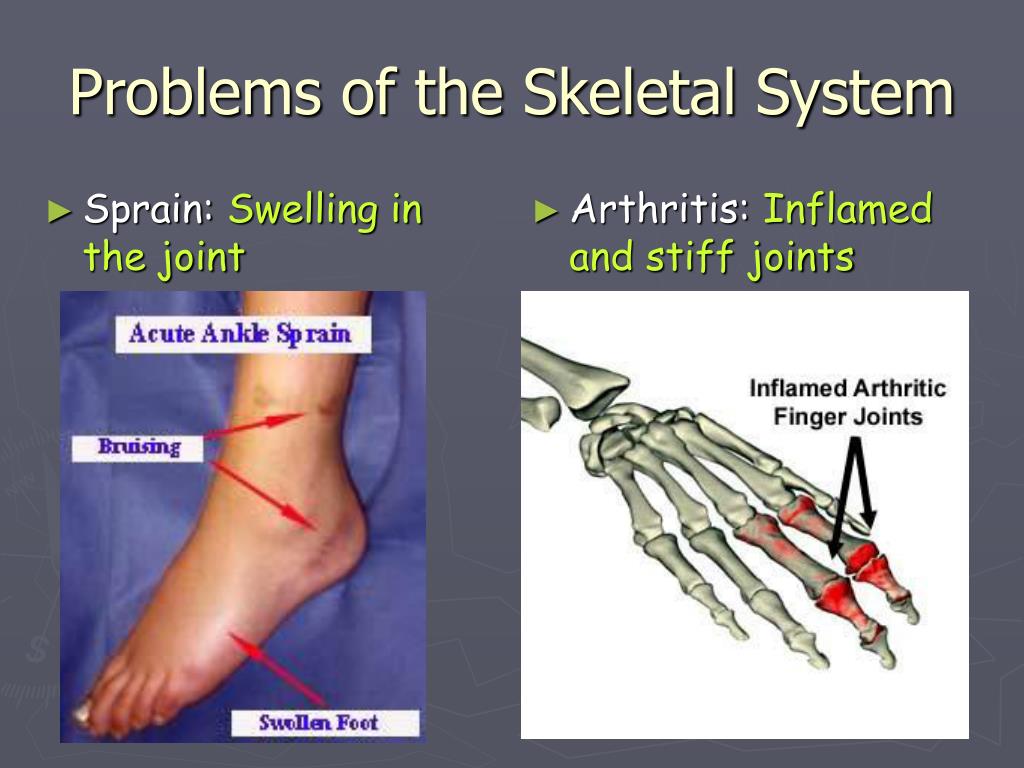 Problems of the Skeletal System

► Sprain: Swelling in the joint

Acute Ankle Sprain

Bruising

Swollen Foot

► Arthritis: Inflamed and stiff joints

Inflamed Arthritic Finger Joints